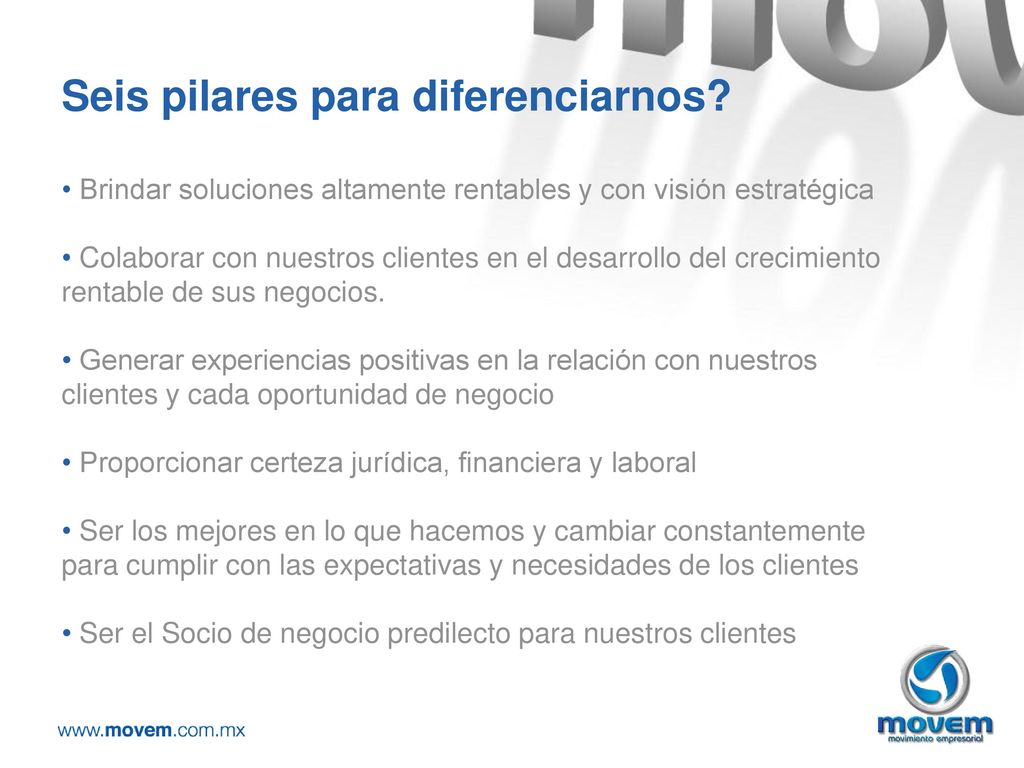 Seis pilares para diferenciarnos?

• Brindar soluciones altamente rentables y con visión estratégica

• Colaborar con nuestros clientes en el desarrollo del crecimiento rentable de sus negocios.

• Generar experiencias positivas en la relación con nuestros clientes y cada oportunidad de negocio

• Proporcionar certeza jurídica, financiera y laboral

• Ser los mejores en lo que hacemos y cambiar constantemente para cumplir con las expectativas y necesidades de los clientes

• Ser el Socio de negocio predilecto para nuestros clientes

www.movem.com.mx

movem
movimiento empresarial